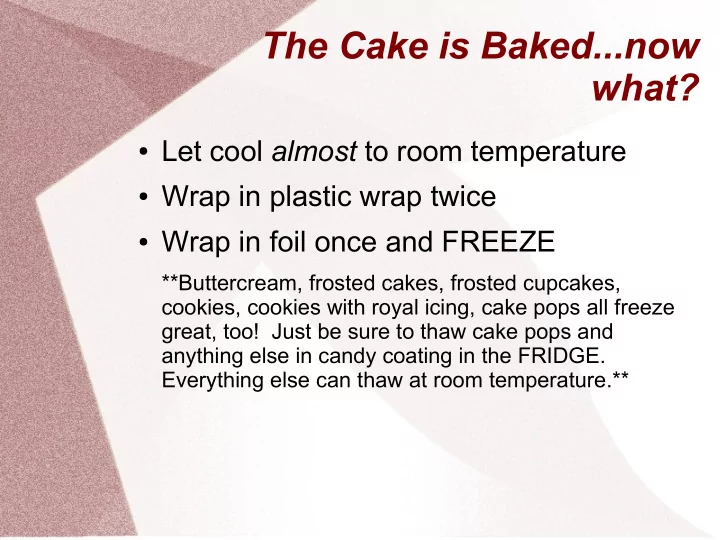 The Cake is Baked...now what?

• Let cool almost to room temperature
• Wrap in plastic wrap twice
• Wrap in foil once and FREEZE

**Buttercream, frosted cakes, frosted cupcakes, cookies, cookies with royal icing, cake pops all freeze great, too!  Just be sure to thaw cake pops and anything else in candy coating in the FRIDGE. Everything else can thaw at room temperature.**